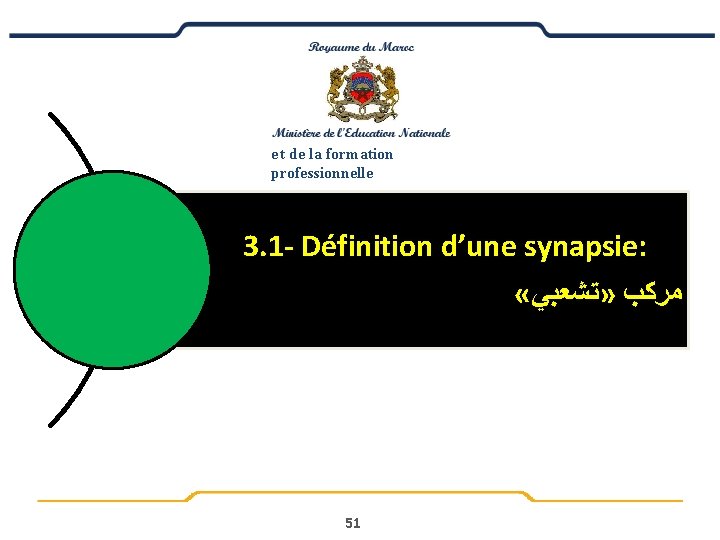 Royaume du Maroc

Ministère de l'Education Nationale
et de la formation professionnelle

3.1- Définition d'une synapsie:

مركب «تشعبي»

51